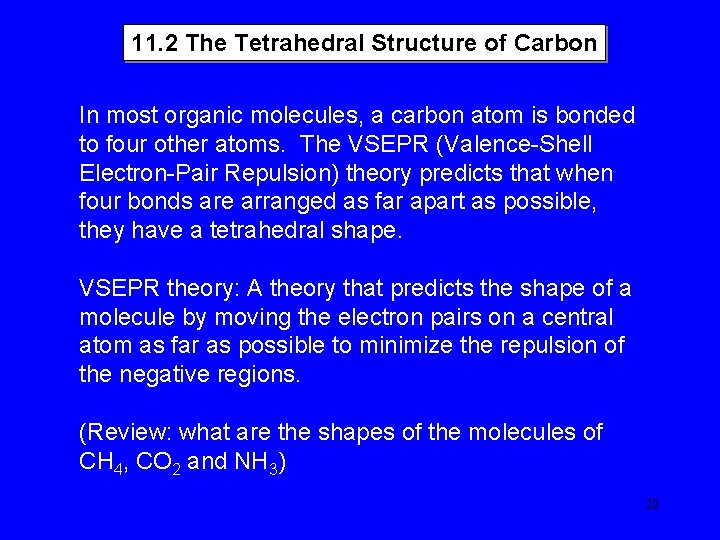 11.2 The Tetrahedral Structure of Carbon

In most organic molecules, a carbon atom is bonded to four other atoms. The VSEPR (Valence-Shell Electron-Pair Repulsion) theory predicts that when four bonds are arranged as far apart as possible, they have a tetrahedral shape.

VSEPR theory: A theory that predicts the shape of a molecule by moving the electron pairs on a central atom as far as possible to minimize the repulsion of the negative regions.

(Review: what are the shapes of the molecules of $CH_4$, $CO_2$ and $NH_3$)

20